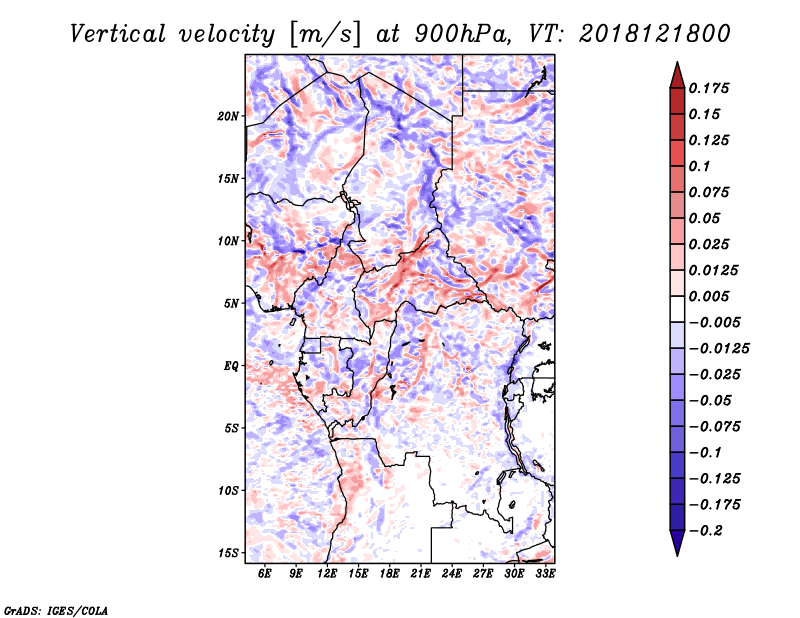 Vertical velocity [m/s] at 900hPa, VT: 2018121800

20N
15N
10N
5N
EQ
5S
10S
15S

6E 9E 12E 15E 18E 21E 24E 27E 30E 33E

0.175
0.15
0.125
0.1
0.075
0.05
0.025
0.0125
0.005
-0.005
-0.0125
-0.025
-0.05
-0.075
-0.1
-0.125
-0.175
-0.2

GrADS: IGES/COLA